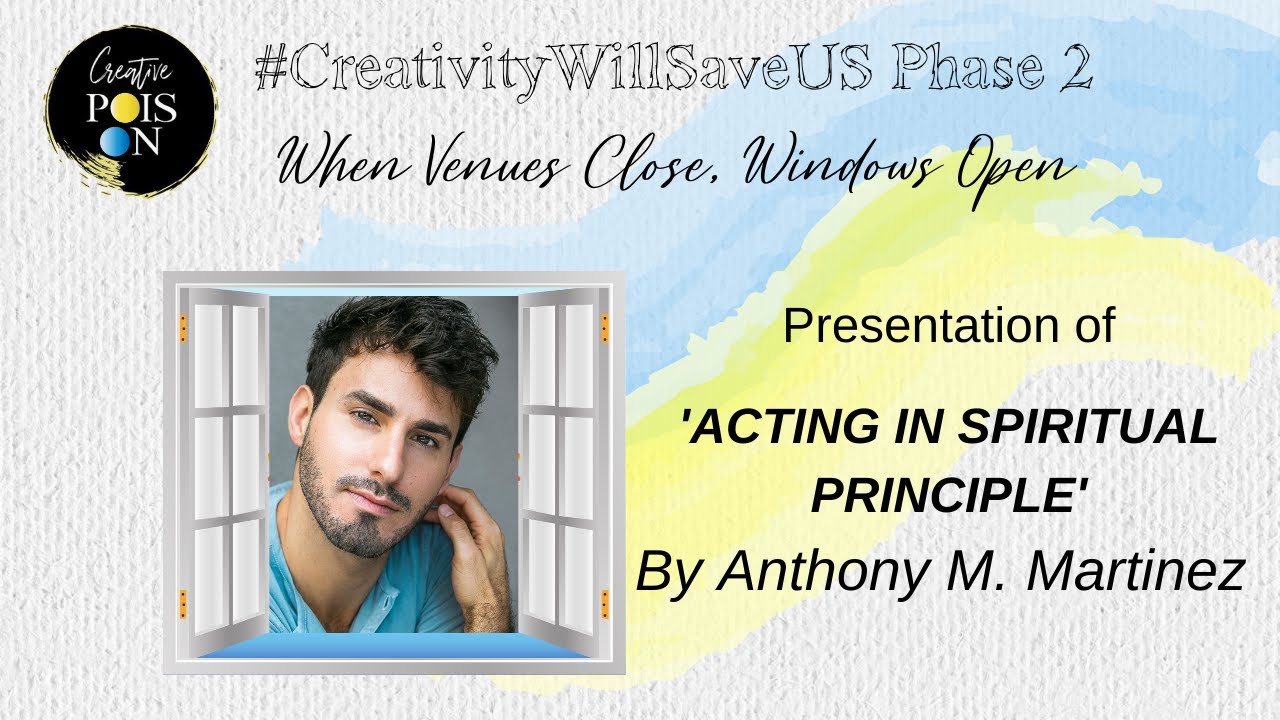 Creative POISON

#CreativityWillSaveUS Phase 2

When Venues Close, Windows Open

Presentation of

'ACTING IN SPIRITUAL PRINCIPLE'

By Anthony M. Martinez